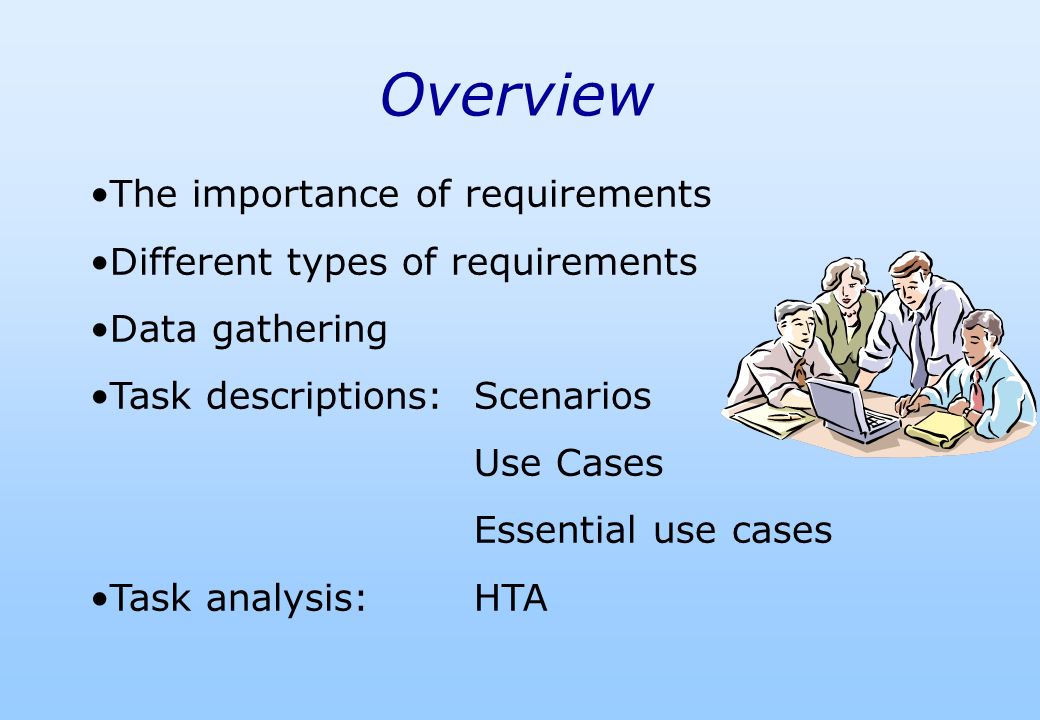 Overview

•The importance of requirements

•Different types of requirements

•Data gathering

•Task descriptions: Scenarios

Use Cases

Essential use cases

•Task analysis: HTA